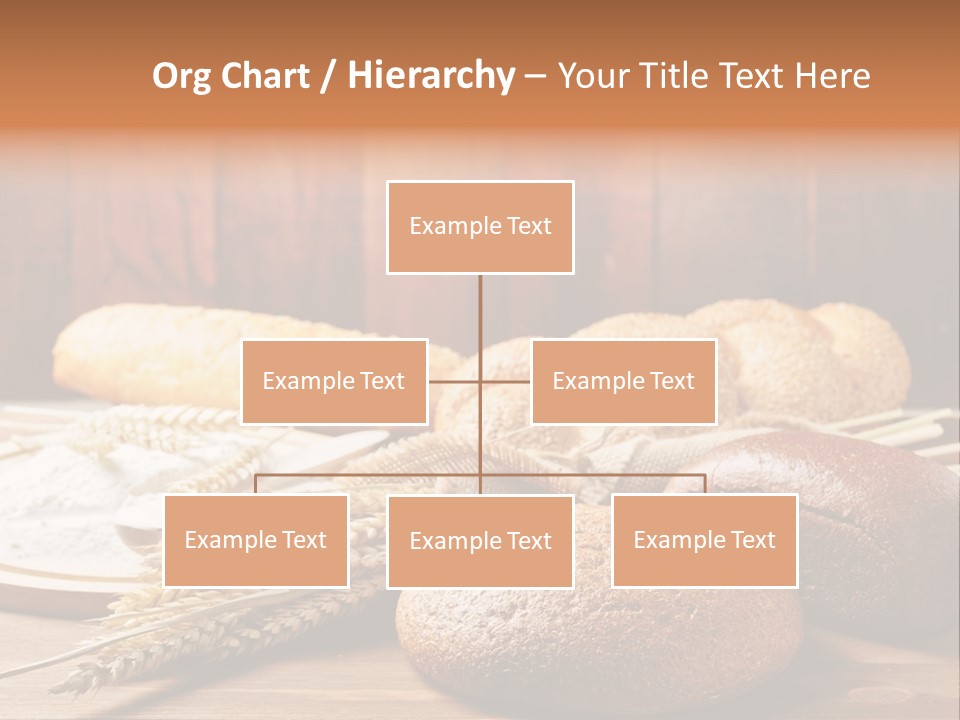 Org Chart / Hierarchy – Your Title Text Here

Example Text

Example Text

Example Text

Example Text

Example Text

Example Text